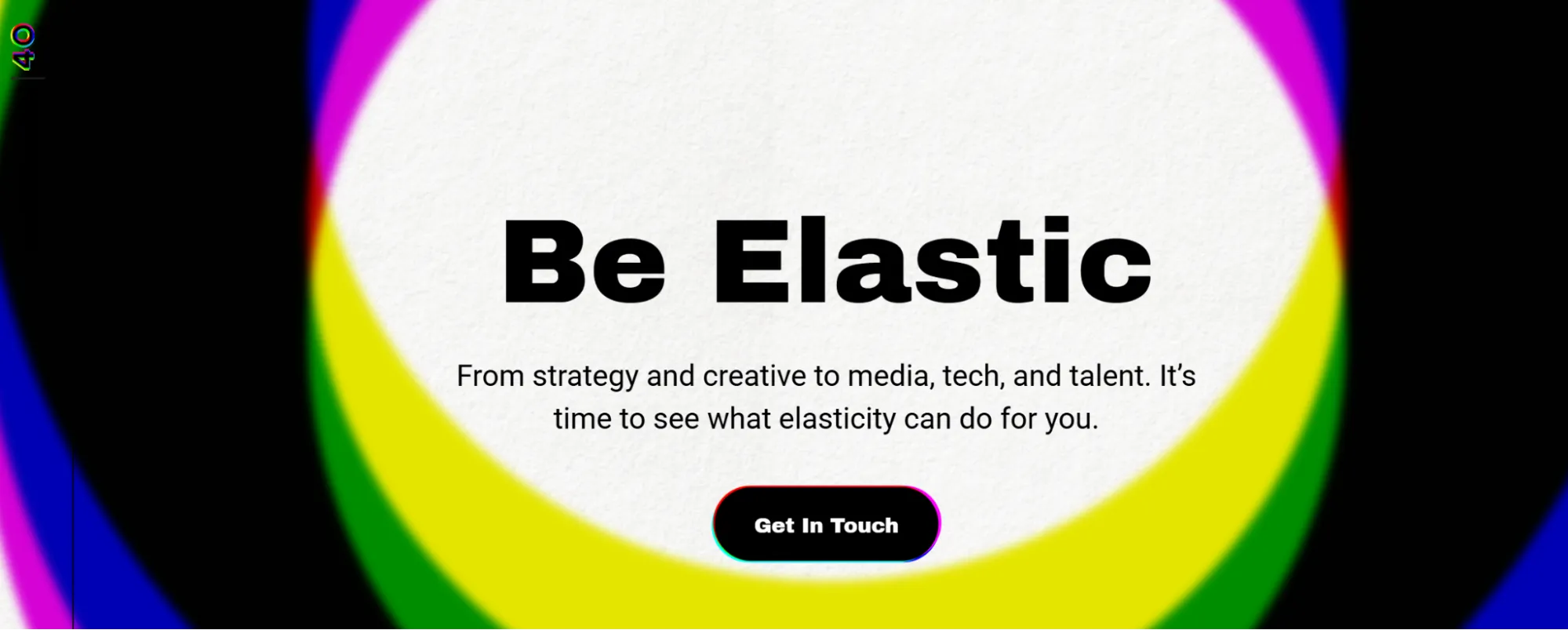 40

Be Elastic

From strategy and creative to media, tech, and talent. It’s time to see what elasticity can do for you.

Get In Touch